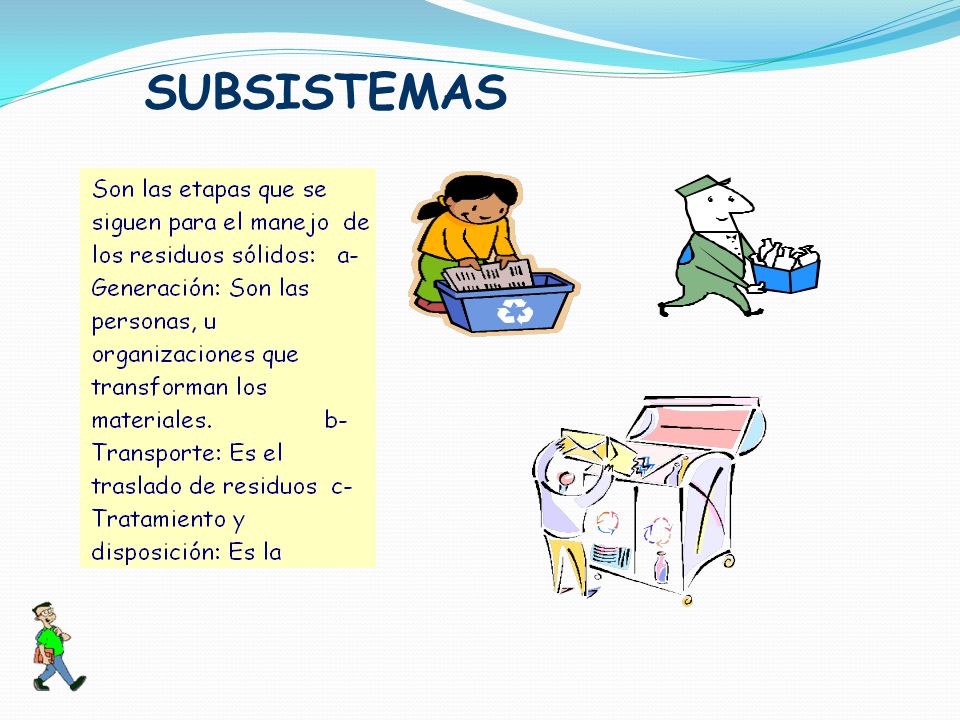 SUBSISTEMAS

Son las etapas que se siguen para el manejo de los residuos sólidos: a- Generación: Son las personas, u organizaciones que transforman los materiales. b- Transporte: Es el traslado de residuos c- Tratamiento y disposición: Es la